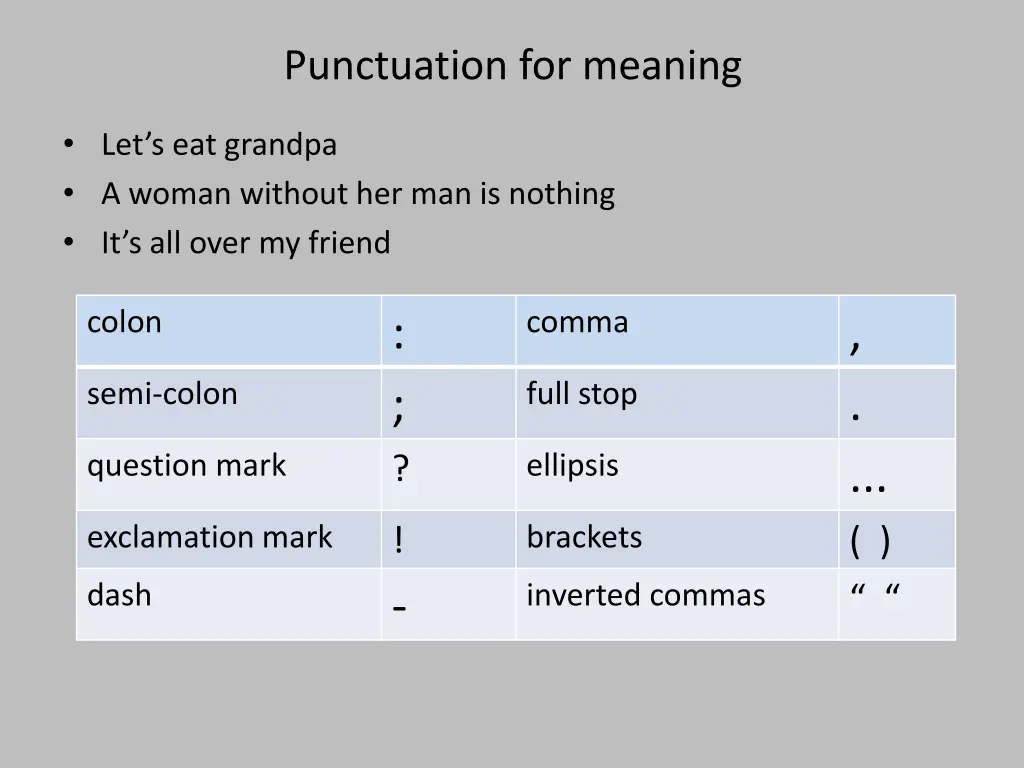 Punctuation for meaning

• Let’s eat grandpa
• A woman without her man is nothing
• It’s all over my friend

| colon | : | comma | , |
|---|---|---|---|
| semi-colon | ; | full stop | . |
| question mark | ? | ellipsis | … |
| exclamation mark | ! | brackets | ( ) |
| dash | - | inverted commas | “ “ |